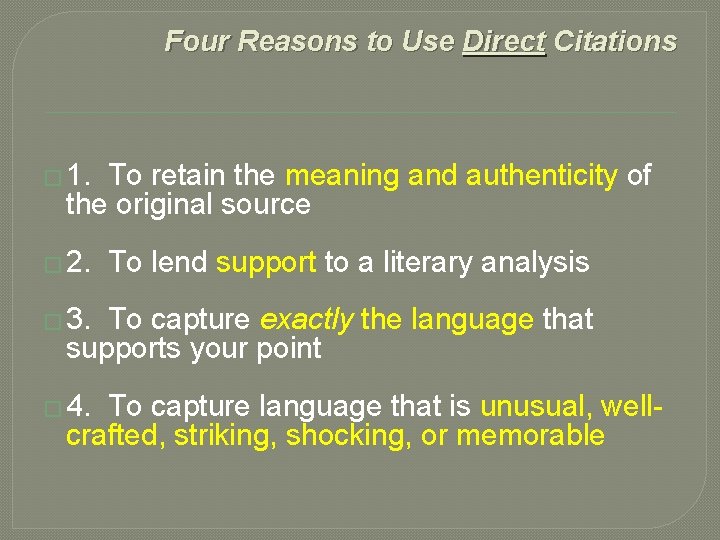 Four Reasons to Use Direct Citations

1. To retain the meaning and authenticity of the original source

2. To lend support to a literary analysis

3. To capture exactly the language that supports your point

4. To capture language that is unusual, well-crafted, striking, shocking, or memorable